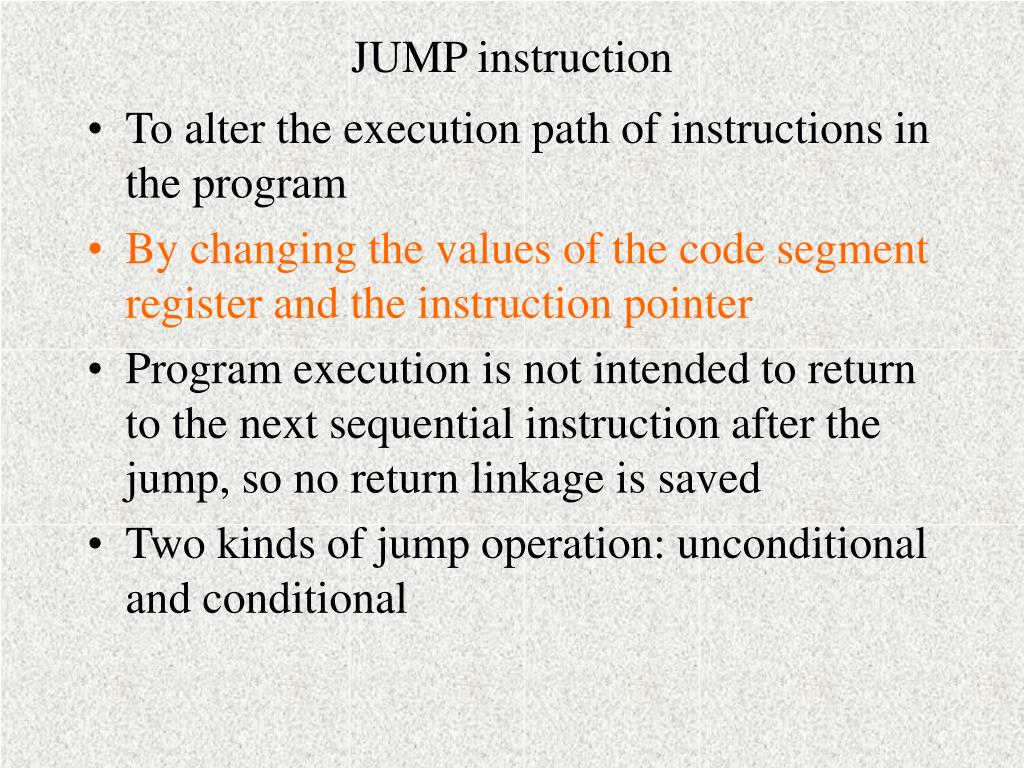 JUMP instruction

• To alter the execution path of instructions in the program
• By changing the values of the code segment register and the instruction pointer
• Program execution is not intended to return to the next sequential instruction after the jump, so no return linkage is saved
• Two kinds of jump operation: unconditional and conditional